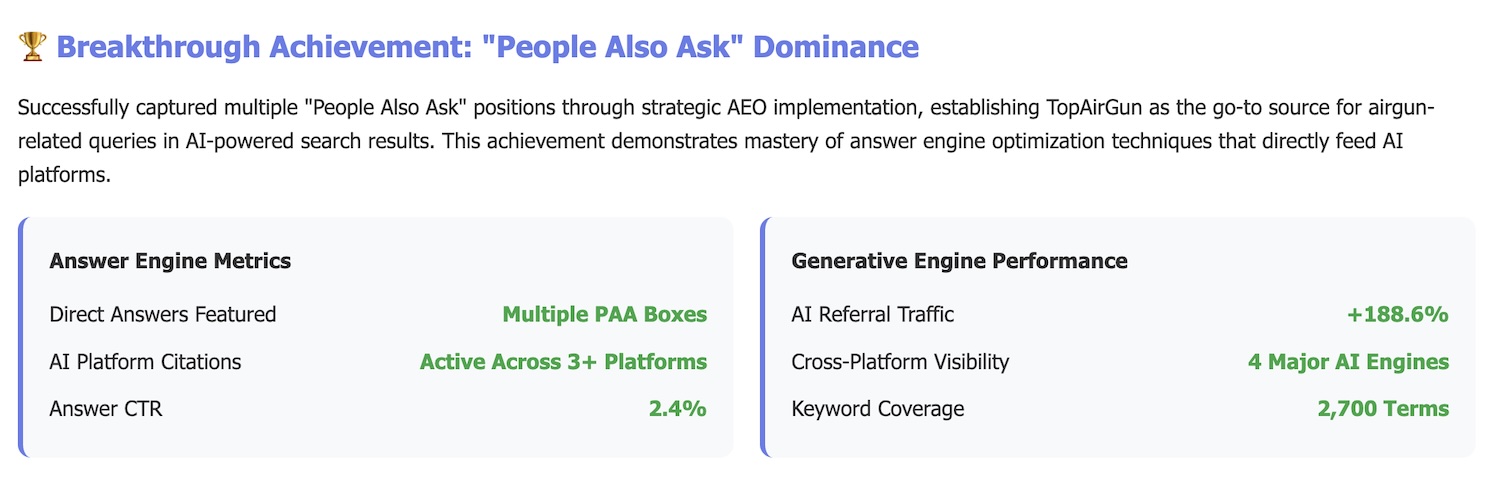 🏆 Breakthrough Achievement: "People Also Ask" Dominance

Successfully captured multiple "People Also Ask" positions through strategic AEO implementation, establishing TopAirGun as the go-to source for airgun-related queries in AI-powered search results. This achievement demonstrates mastery of answer engine optimization techniques that directly feed AI platforms.

Answer Engine Metrics

Direct Answers Featured Multiple PAA Boxes

AI Platform Citations Active Across 3+ Platforms

Answer CTR 2.4%

Generative Engine Performance

AI Referral Traffic +188.6%

Cross-Platform Visibility 4 Major AI Engines

Keyword Coverage 2,700 Terms